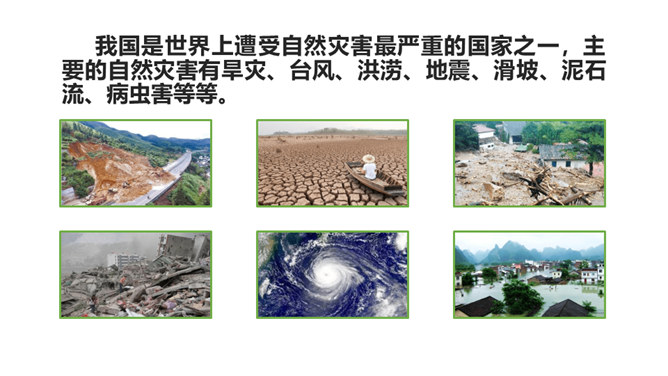 我国是世界上遭受自然灾害最严重的国家之一，主要的自然灾害有旱灾、台风、洪涝、地震、滑坡、泥石流、病虫害等等。